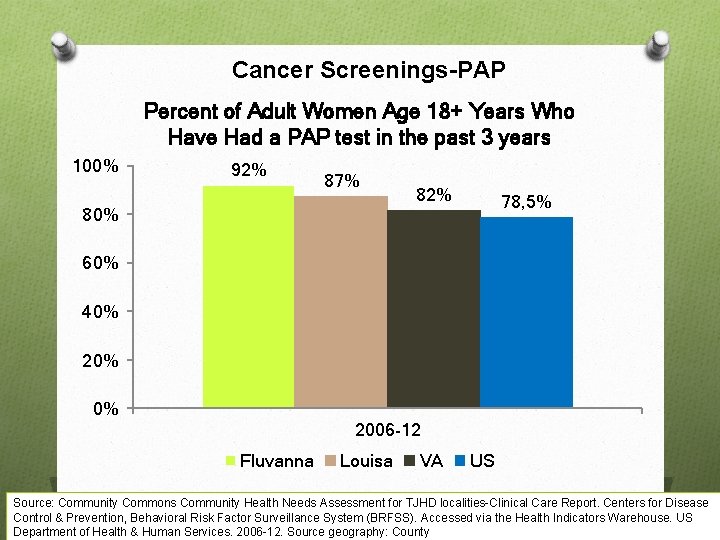 Cancer Screenings-PAP

Percent of Adult Women Age 18+ Years Who Have Had a PAP test in the past 3 years

100%
80%
60%
40%
20%
0%

92%
87%
82%
78,5%

2006-12

Fluvanna Louisa VA US

Source: Community Commons Community Health Needs Assessment for TJHD localities-Clinical Care Report. Centers for Disease Control & Prevention, Behavioral Risk Factor Surveillance System (BRFSS). Accessed via the Health Indicators Warehouse. US Department of Health & Human Services. 2006-12. Source geography: County